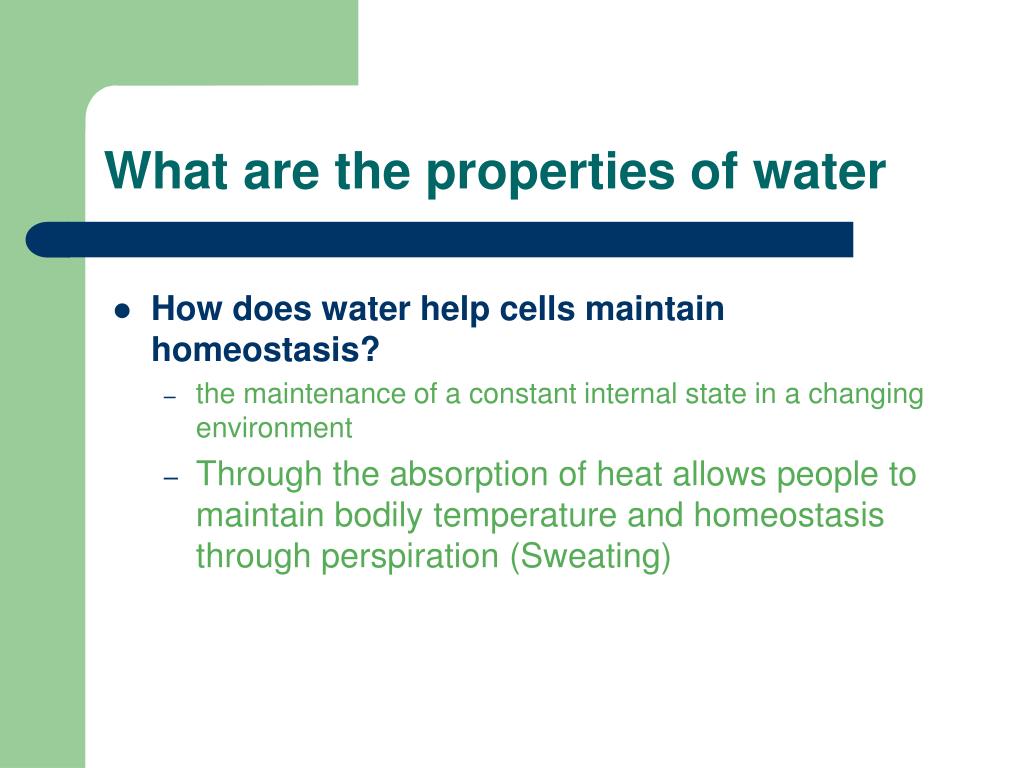 What are the properties of water

- How does water help cells maintain homeostasis?
  - the maintenance of a constant internal state in a changing environment
  - Through the absorption of heat allows people to maintain bodily temperature and homeostasis through perspiration (Sweating)